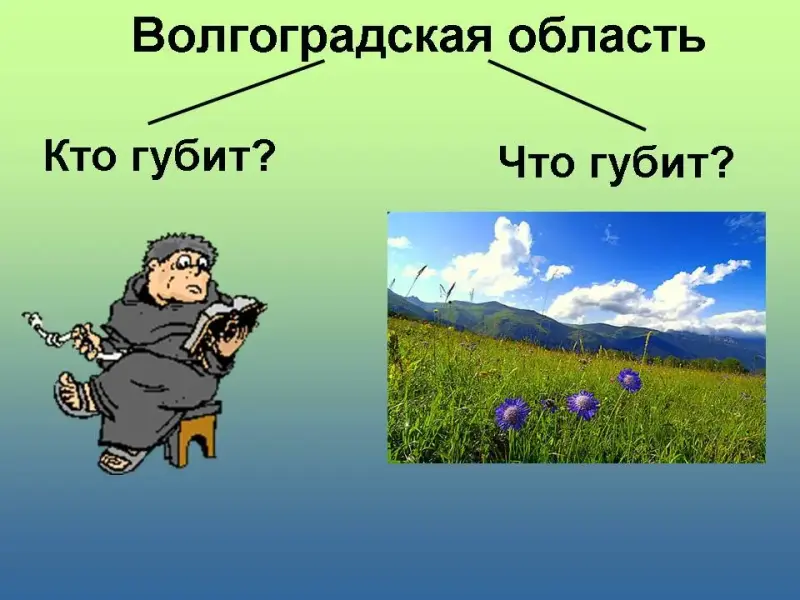 Волгоградская область

Кто губит?

Что губит?